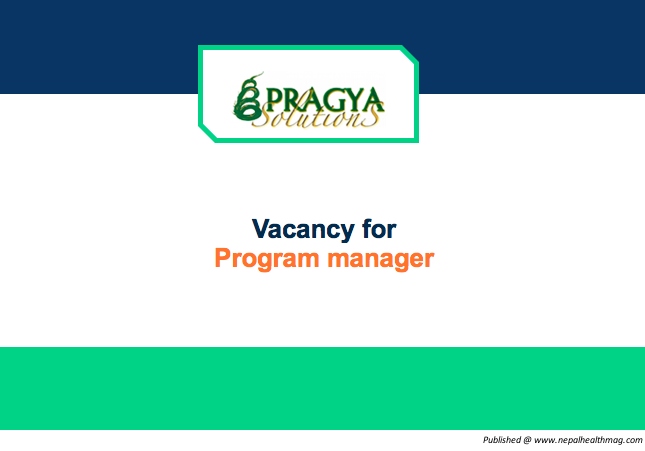 PRAGYA
SolutionS

Vacancy for
Program manager

Published @ www.nepalhealthmag.com